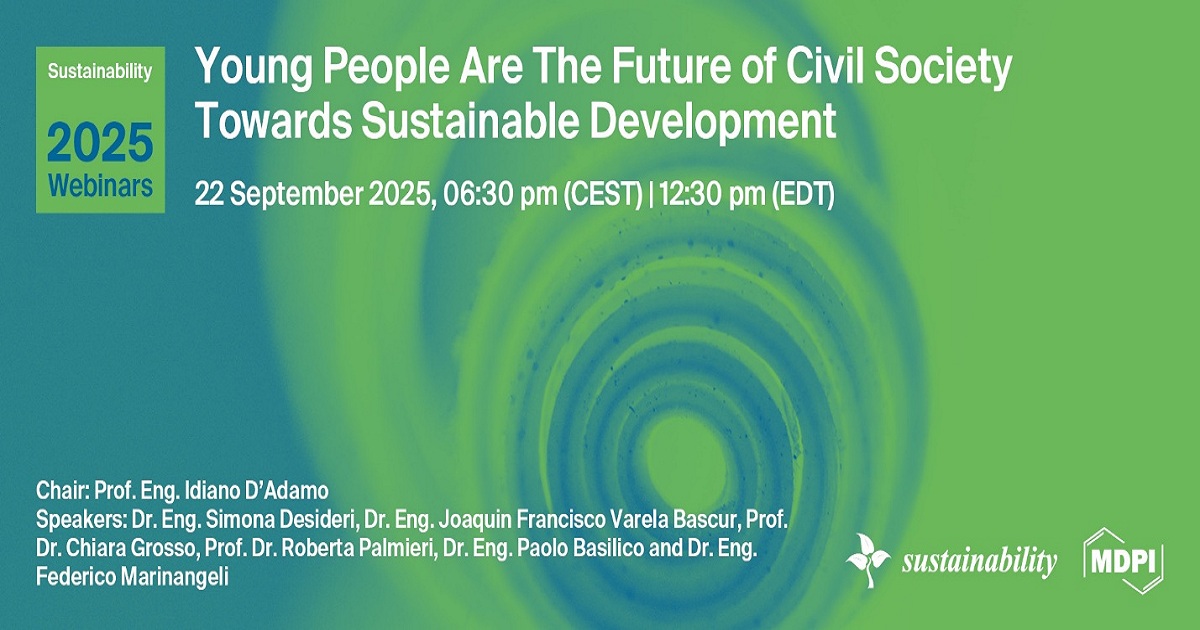 Sustainability
2025
Webinars

Young People Are The Future of Civil Society Towards Sustainable Development

22 September 2025, 06:30 pm (CEST) | 12:30 pm (EDT)

Chair: Prof. Eng. Idiano D'Adamo
Speakers: Dr. Eng. Simona Desideri, Dr. Eng. Joaquin Francisco Varela Bascur, Prof. Dr. Chiara Grosso, Prof. Dr. Roberta Palmieri, Dr. Eng. Paolo Basilico and Dr. Eng. Federico Marinangeli

sustainability

MDPI